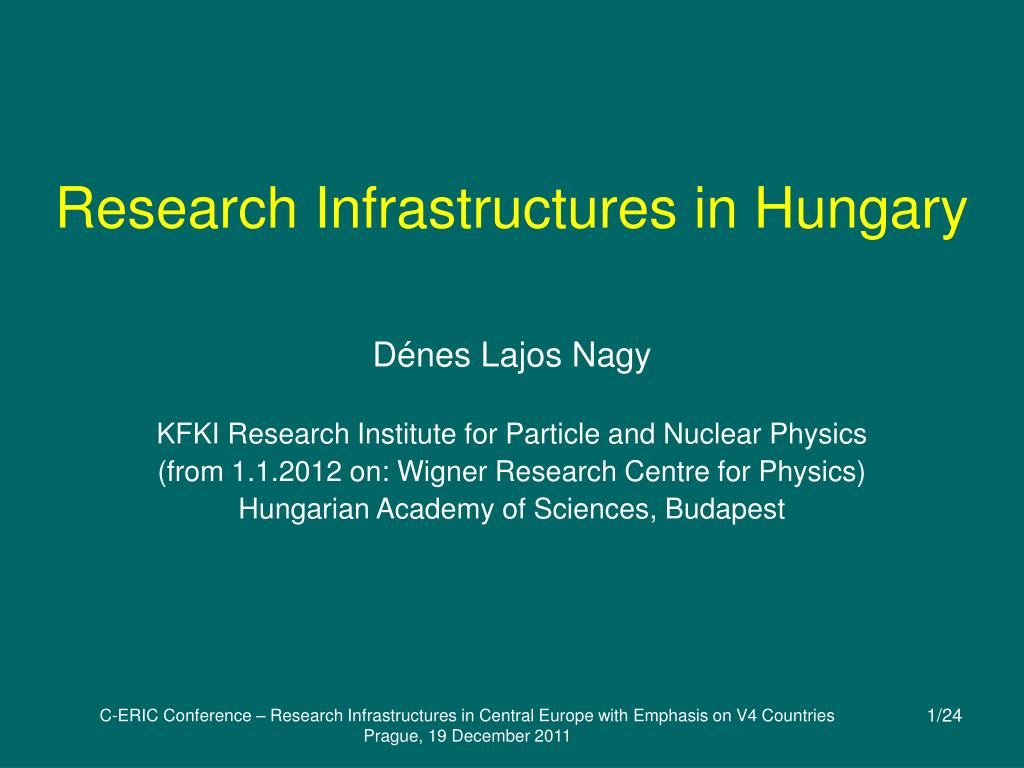 Research Infrastructures in Hungary

Dénes Lajos Nagy

KFKI Research Institute for Particle and Nuclear Physics
(from 1.1.2012 on: Wigner Research Centre for Physics)
Hungarian Academy of Sciences, Budapest

C-ERIC Conference – Research Infrastructures in Central Europe with Emphasis on V4 Countries
Prague, 19 December 2011

1/24